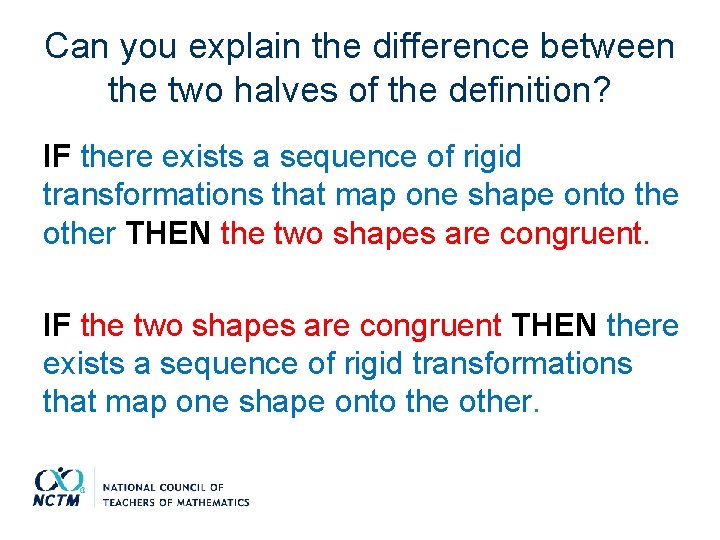 Can you explain the difference between the two halves of the definition?

IF there exists a sequence of rigid transformations that map one shape onto the other THEN the two shapes are congruent.

IF the two shapes are congruent THEN there exists a sequence of rigid transformations that map one shape onto the other.

NCTM
NATIONAL COUNCIL OF
TEACHERS OF MATHEMATICS